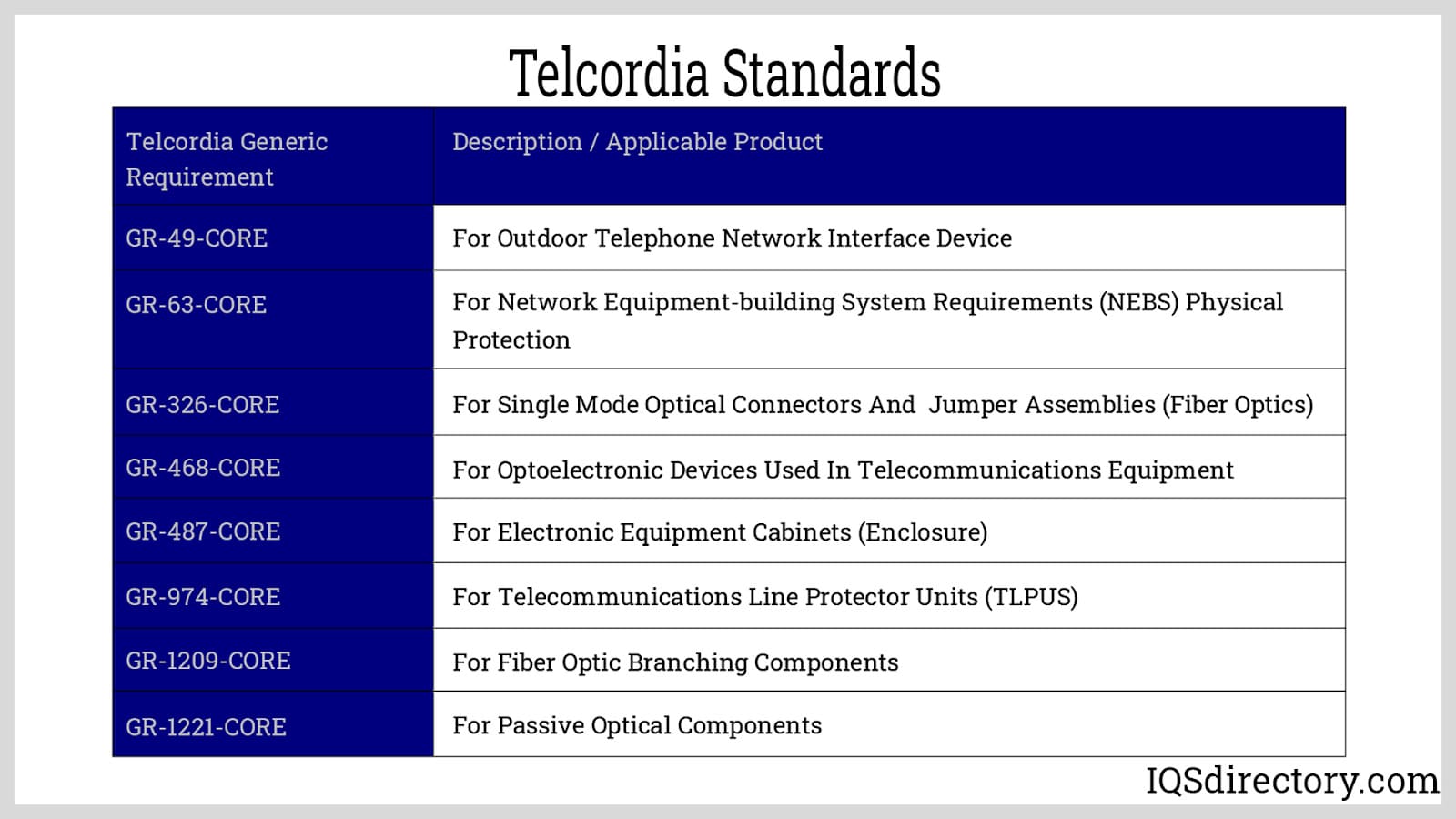 Telcordia Standards

| Telcordia Generic Requirement | Description / Applicable Product |
|---|---|
| GR-49-CORE | For Outdoor Telephone Network Interface Device |
| GR-63-CORE | For Network Equipment-building System Requirements (NEBS) Physical Protection |
| GR-326-CORE | For Single Mode Optical Connectors And Jumper Assemblies (Fiber Optics) |
| GR-468-CORE | For Optoelectronic Devices Used In Telecommunications Equipment |
| GR-487-CORE | For Electronic Equipment Cabinets (Enclosure) |
| GR-974-CORE | For Telecommunications Line Protector Units (TLPUS) |
| GR-1209-CORE | For Fiber Optic Branching Components |
| GR-1221-CORE | For Passive Optical Components |

IQSdirectory.com